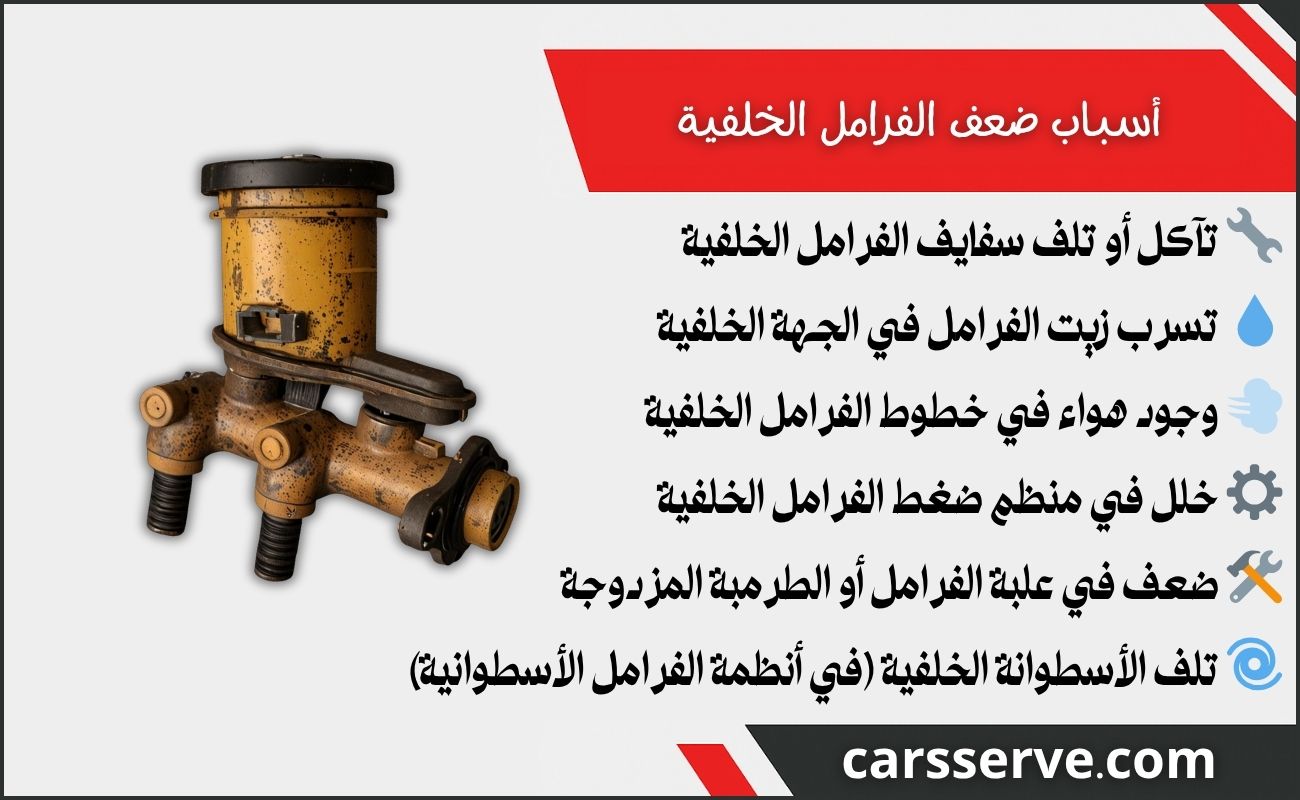 أسباب ضعف الفرامل الخلفية

تآكل أو تلف سفايف الفرامل الخلفية

تسرب زيت الفرامل في الجهة الخلفية

وجود هواء في خطوط الفرامل الخلفية

خلل في منظم ضغط الفرامل الخلفية

ضعف في علبة الفرامل أو الطرمبة المزدوجة

تلف الأسطوانة الخلفية (في أنظمة الفرامل الأسطوانية)

carsserve.com